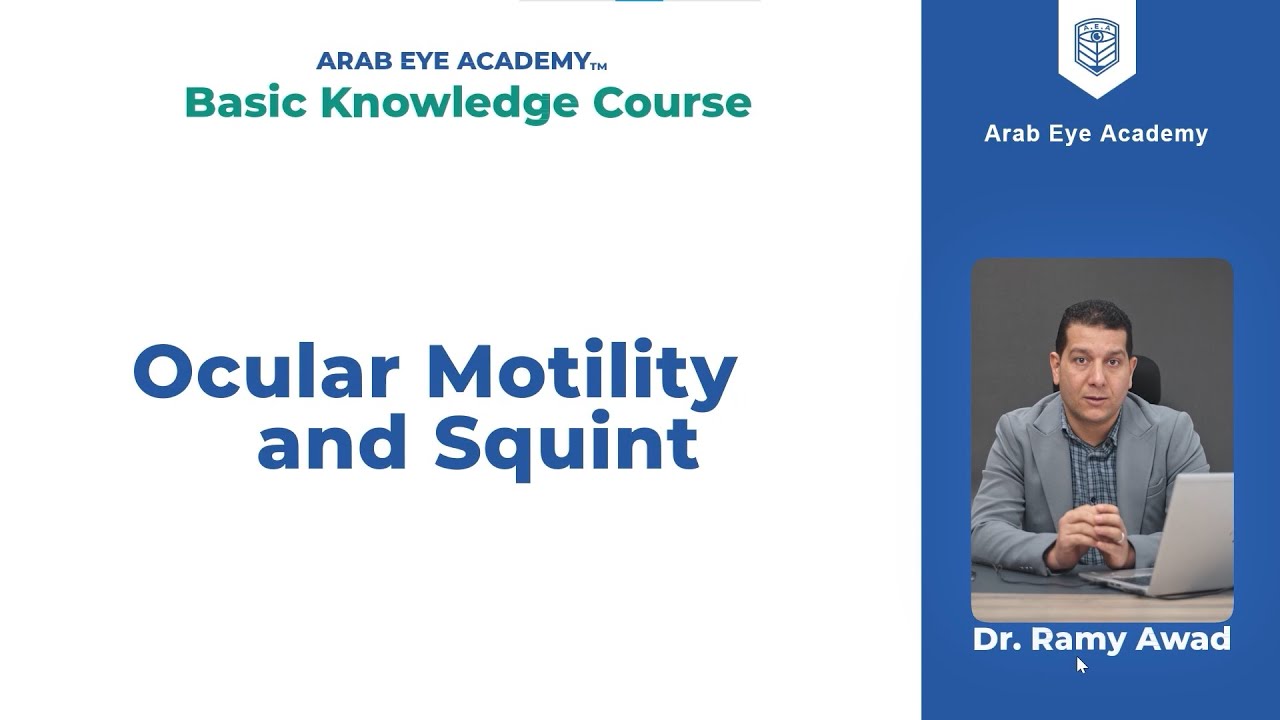 ARAB EYE ACADEMY™
Basic Knowledge Course

Ocular Motility and Squint

A.E.A

Arab Eye Academy

Dr. Ramy Awad